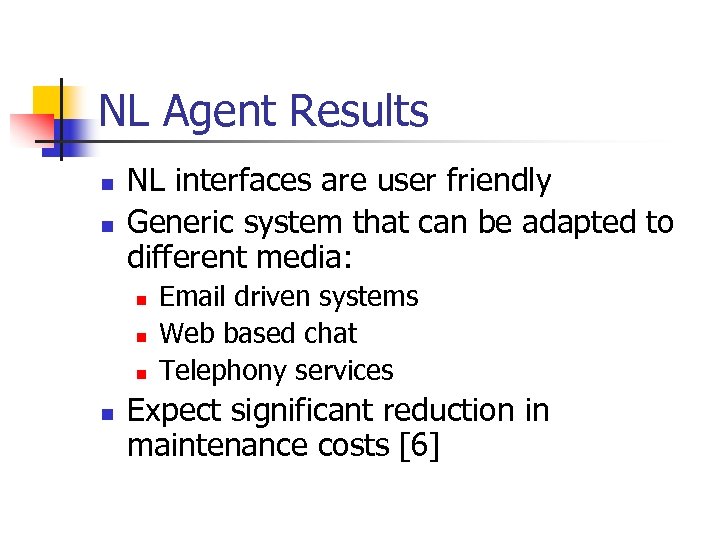 NL Agent Results

- NL interfaces are user friendly
- Generic system that can be adapted to different media:
  - Email driven systems
  - Web based chat
  - Telephony services
- Expect significant reduction in maintenance costs [6]